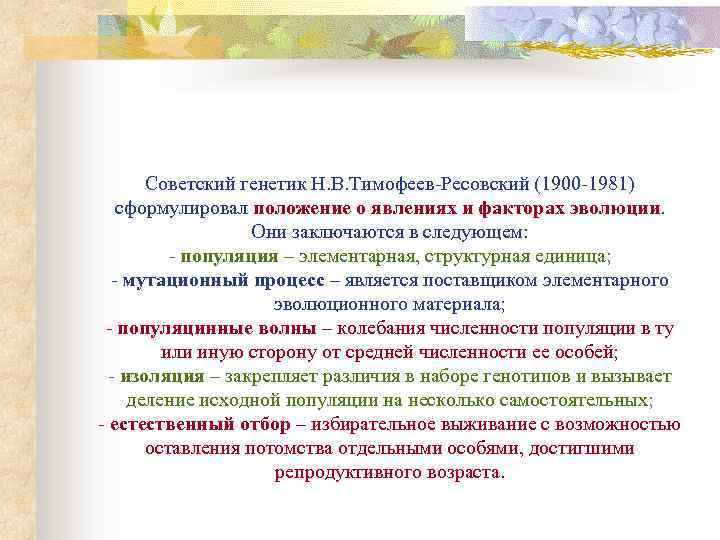 Советский генетик Н.В.Тимофеев-Ресовский (1900-1981) сформулировал положение о явлениях и факторах эволюции. Они заключаются в следующем:
- популяция – элементарная, структурная единица;
- мутационный процесс – является поставщиком элементарного эволюционного материала;
- популяцинные волны – колебания численности популяции в ту или иную сторону от средней численности ее особей;
- изоляция – закрепляет различия в наборе генотипов и вызывает деление исходной популяции на несколько самостоятельных;
- естественный отбор – избирательное выживание с возможностью оставления потомства отдельными особями, достигшими репродуктивного возраста.